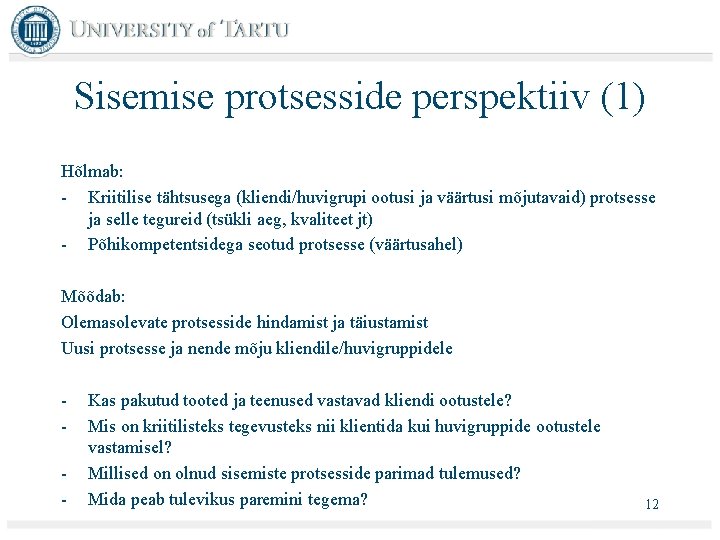 UNIVERSITY of TARTU

Sisemise protsesside perspektiiv (1)

Hõlmab:
- Kriitilise tähtsusega (kliendi/huvigrupi ootusi ja väärtusi mõjutavaid) protsesse ja selle tegureid (tsükli aeg, kvaliteet jt)
- Põhikompetentsidega seotud protsesse (väärtusahel)

Mõõdab:
Olemasolevate protsesside hindamist ja täiustamist
Uusi protsesse ja nende mõju kliendile/huvigruppidele

- Kas pakutud tooted ja teenused vastavad kliendi ootustele?
- Mis on kriitilisteks tegevusteks nii klientida kui huvigruppide ootustele vastamisel?
- Millised on olnud sisemiste protsesside parimad tulemused?
- Mida peab tulevikus paremini tegema?

12